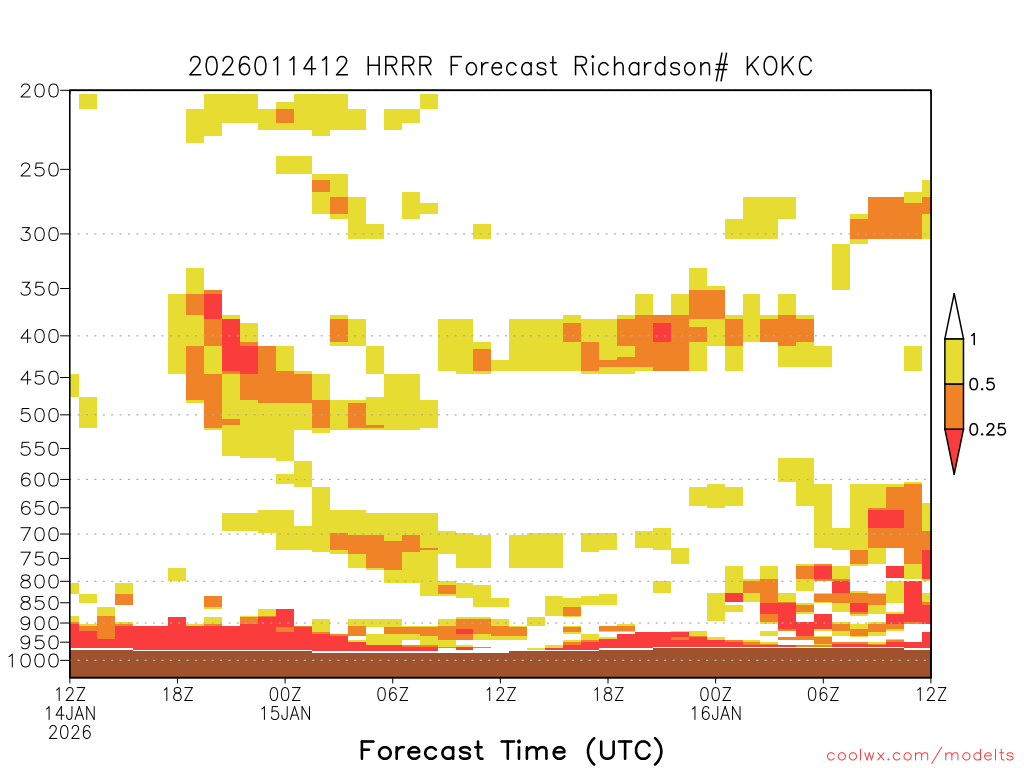 2026011412 HRRR Forecast Richardson# KOKC

200
250
300
350
400
450
500
550
600
650
700
750
800
850
900
950
1000

1
0.5
0.25

12Z
14JAN
2026
18Z
00Z
15JAN
06Z
12Z
18Z
00Z
16JAN
06Z
12Z

Forecast Time (UTC)

coolwx.com/modelts